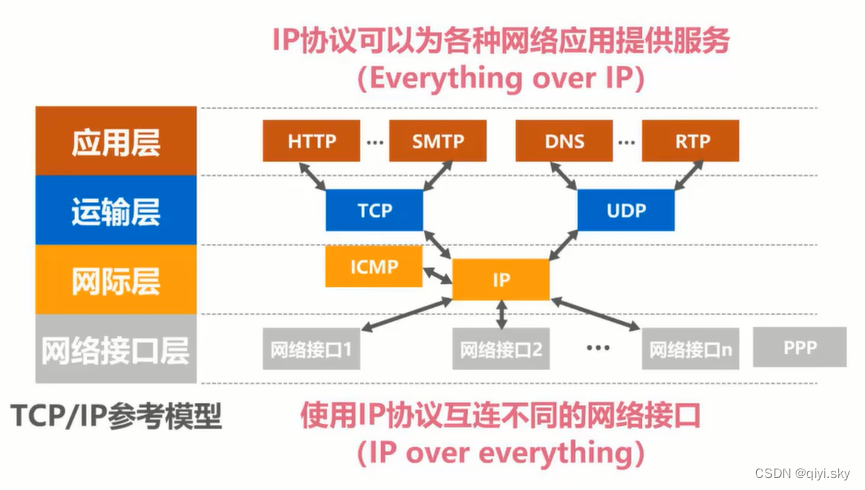 IP协议可以为各种网络应用提供服务
(Everything over IP)

应用层
运输层
网际层
网络接口层

HTTP ··· SMTP
DNS ··· RTP

TCP
UDP

ICMP
IP

网络接口1
网络接口2
···
网络接口n
PPP

TCP/IP参考模型

使用IP协议互连不同的网络接口
(IP over everything)

CSDN @qiyi.sky